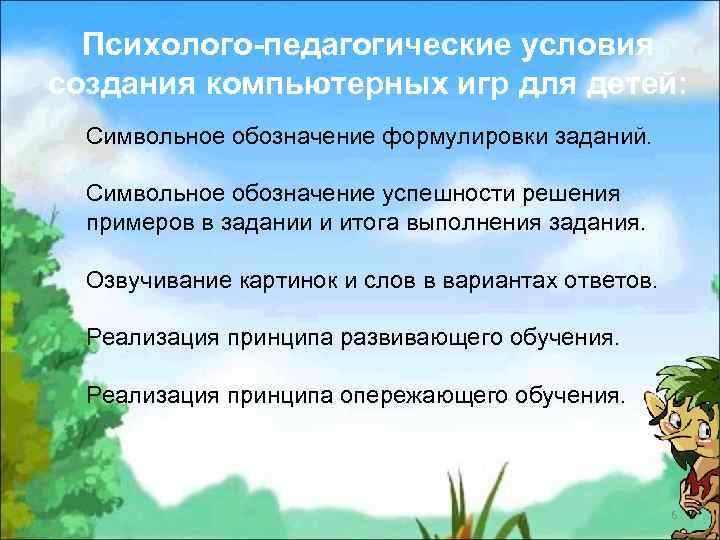 Психолого-педагогические условия создания компьютерных игр для детей:

Символьное обозначение формулировки заданий.

Символьное обозначение успешности решения примеров в задании и итога выполнения задания.

Озвучивание картинок и слов в вариантах ответов.

Реализация принципа развивающего обучения.

Реализация принципа опережающего обучения.

6